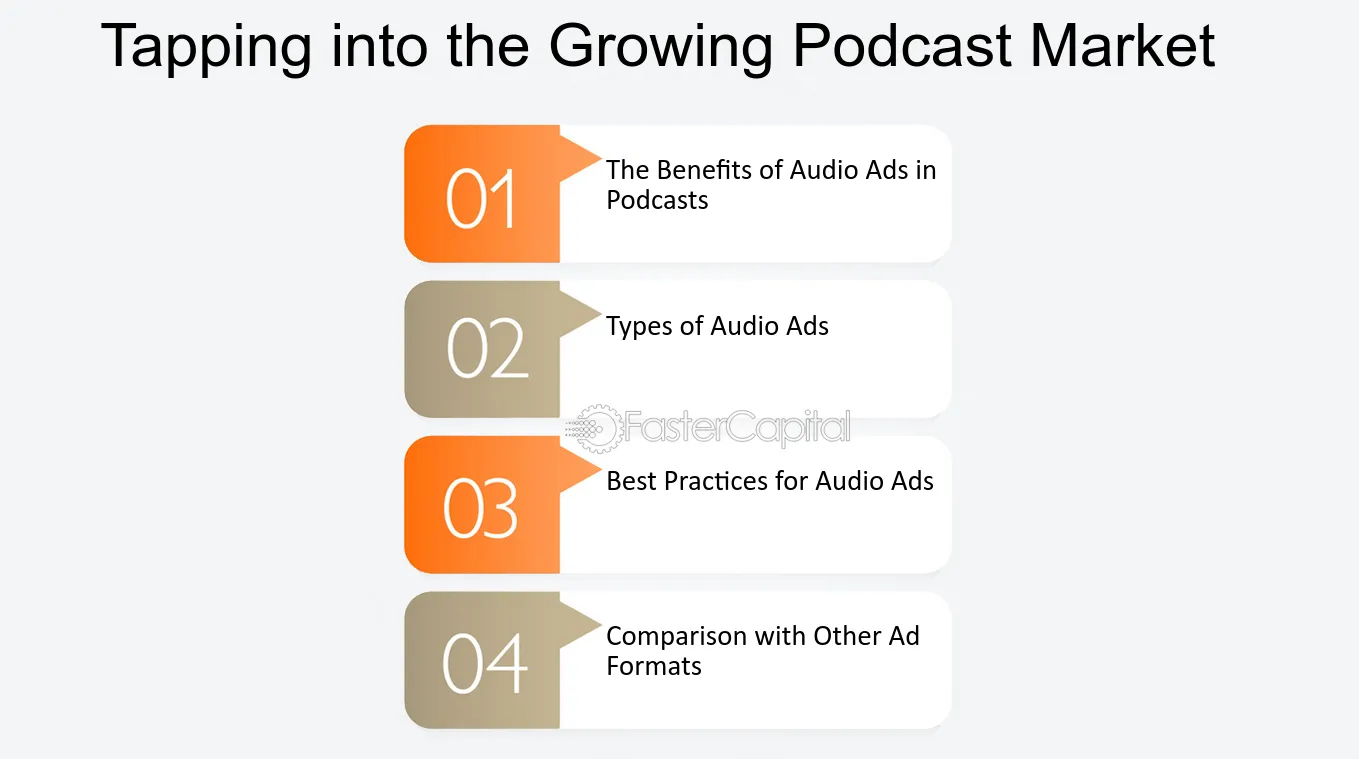 Tapping into the Growing Podcast Market

01
The Benefits of Audio Ads in Podcasts

02
Types of Audio Ads

FasterCapital

03
Best Practices for Audio Ads

04
Comparison with Other Ad Formats